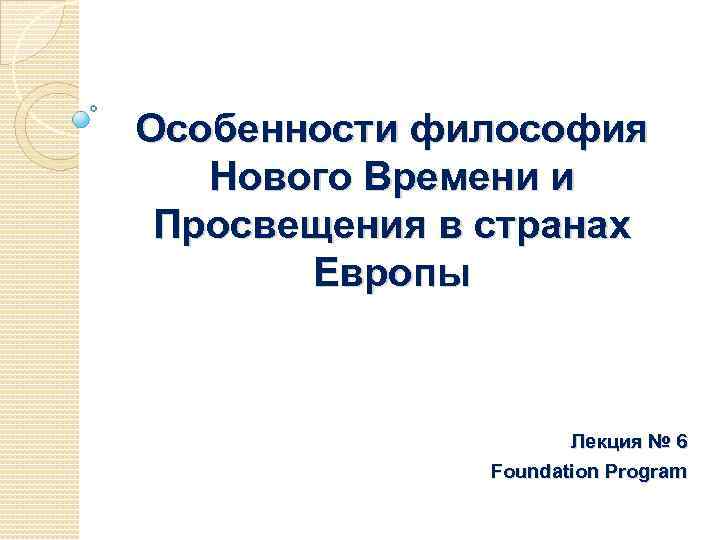 Особенности философия Нового Времени и Просвещения в странах Европы

Лекция № 6
Foundation Program